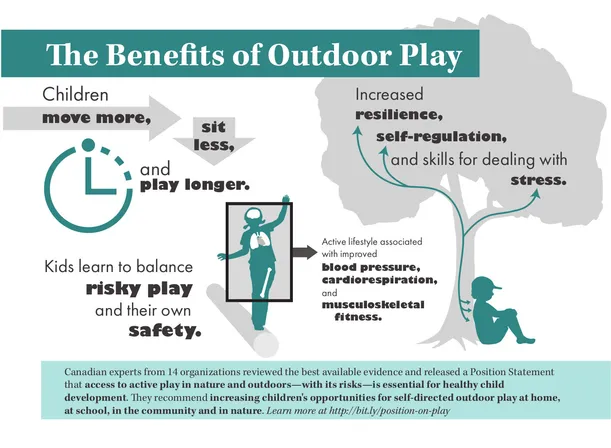 The Benefits of Outdoor Play

Children move more, sit less, and play longer.

Increased resilience, self-regulation, and skills for dealing with stress.

Kids learn to balance risky play and their own safety.

Active lifestyle associated with improved blood pressure, cardiorespiration, and musculoskeletal fitness.

Canadian experts from 14 organizations reviewed the best available evidence and released a Position Statement that access to active play in nature and outdoors—with its risks—is essential for healthy child development. They recommend increasing children's opportunities for self-directed outdoor play at home, at school, in the community and in nature. Learn more at http://bit.ly/position-on-play